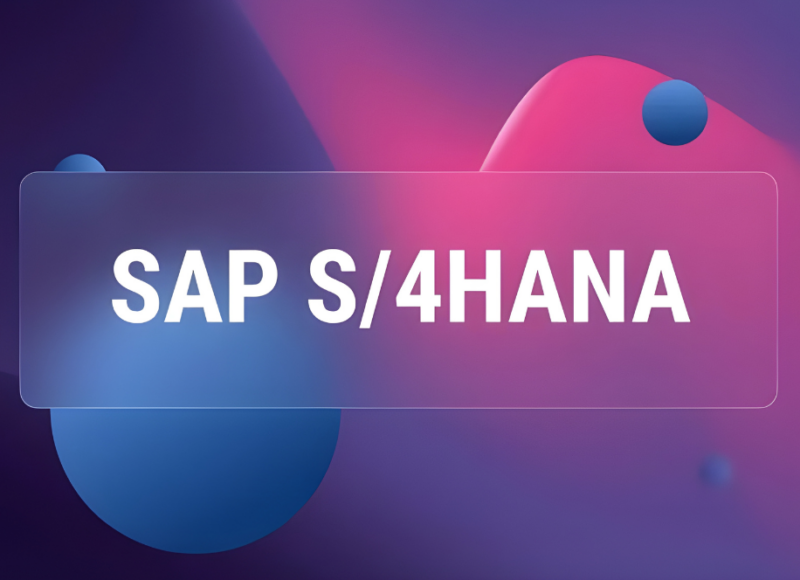 SAP S/4HANA